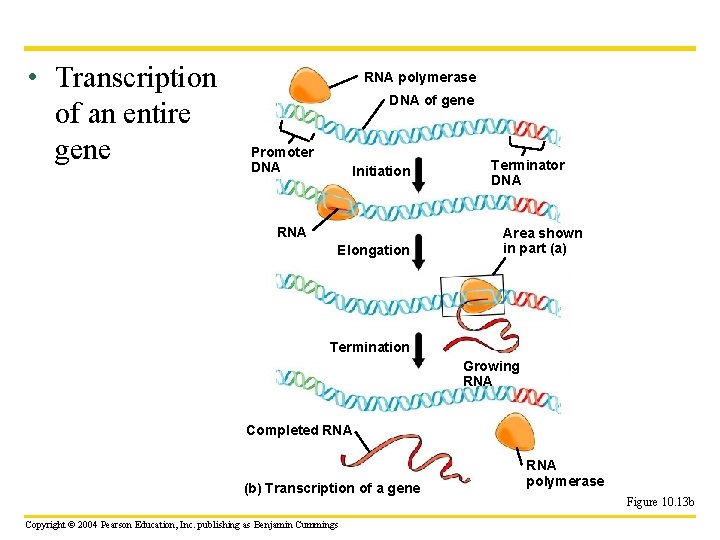 • Transcription of an entire gene

RNA polymerase

DNA of gene

Promoter DNA

Initiation

Terminator DNA

RNA

Elongation

Area shown in part (a)

Termination

Growing RNA

Completed RNA

RNA polymerase

(b) Transcription of a gene

Figure 10.13b

Copyright © 2004 Pearson Education, Inc. publishing as Benjamin Cummings